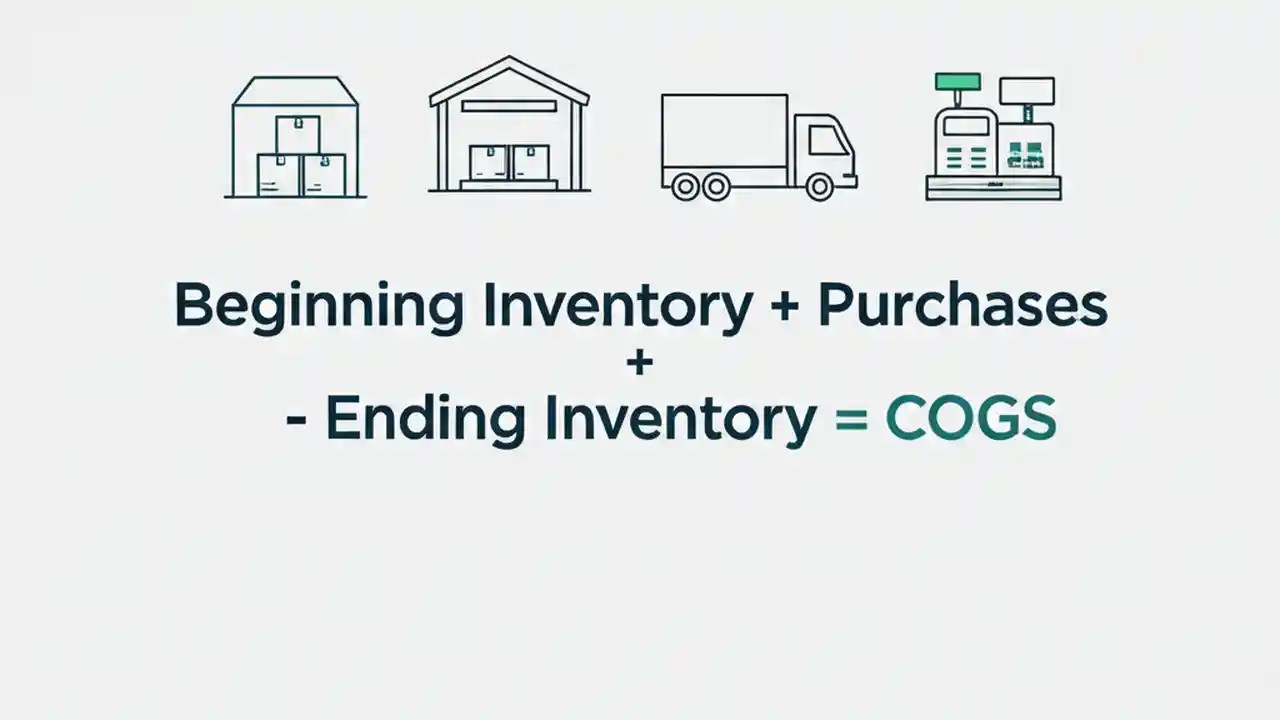 Beginning Inventory + Purchases
+
- Ending Inventory = COGS